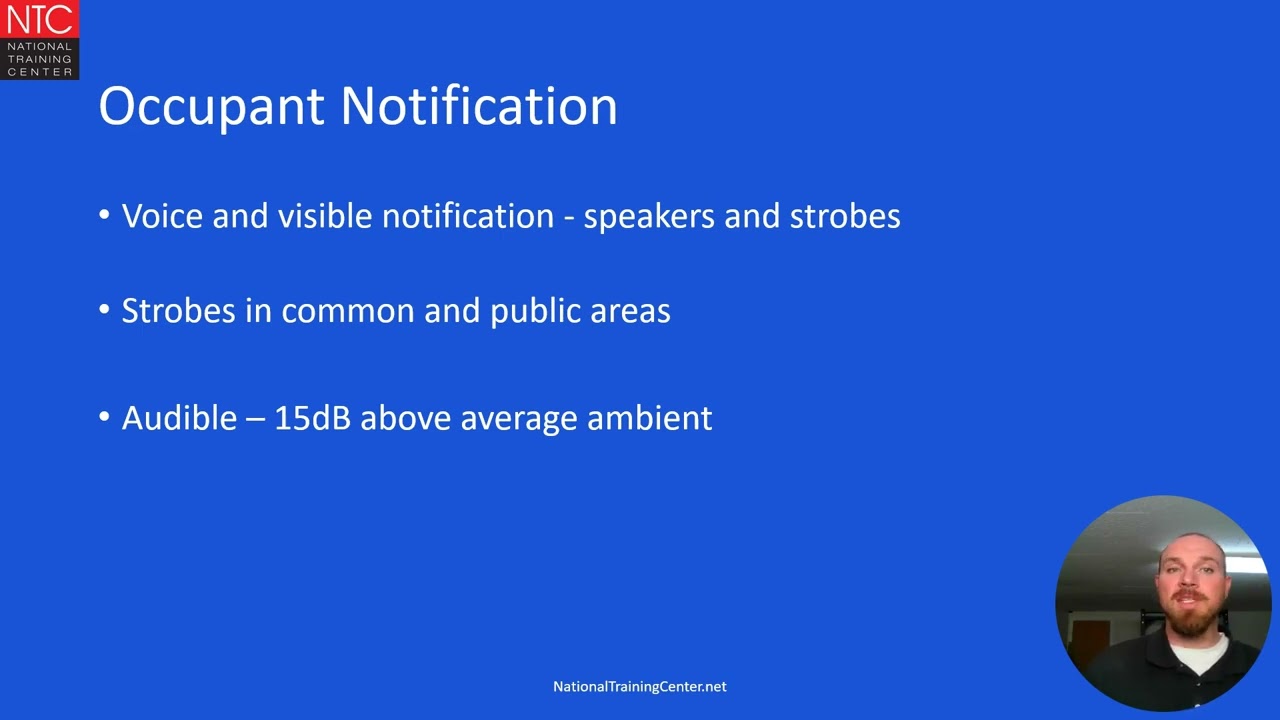 NTC
NATIONAL
TRAINING
CENTER

Occupant Notification

• Voice and visible notification - speakers and strobes

• Strobes in common and public areas

• Audible – 15dB above average ambient

NationalTrainingCenter.net